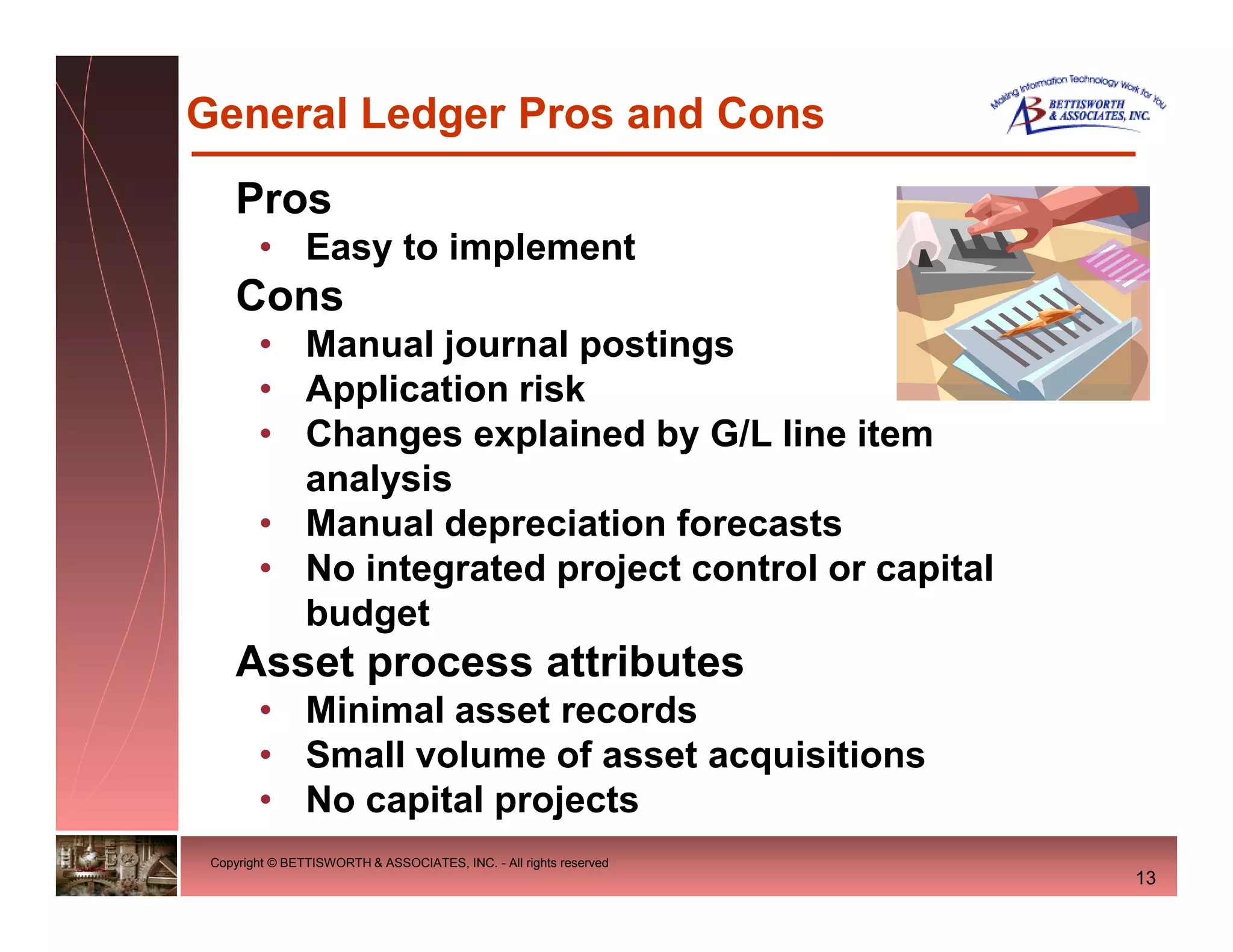 General Ledger Pros and Cons

Making Information Technology Work for You
BETTISWORTH & ASSOCIATES, INC.

Pros
• Easy to implement
Cons
• Manual journal postings
• Application risk
• Changes explained by G/L line item analysis
• Manual depreciation forecasts
• No integrated project control or capital budget
Asset process attributes
• Minimal asset records
• Small volume of asset acquisitions
• No capital projects

Copyright © BETTISWORTH & ASSOCIATES, INC. - All rights reserved
13